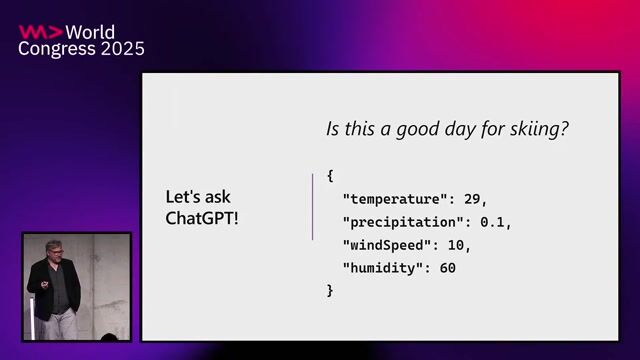 World Congress 2025

Is this a good day for skiing?

Let's ask ChatGPT!

{
"temperature": 29,
"precipitation": 0.1,
"windSpeed": 10,
"humidity": 60
}